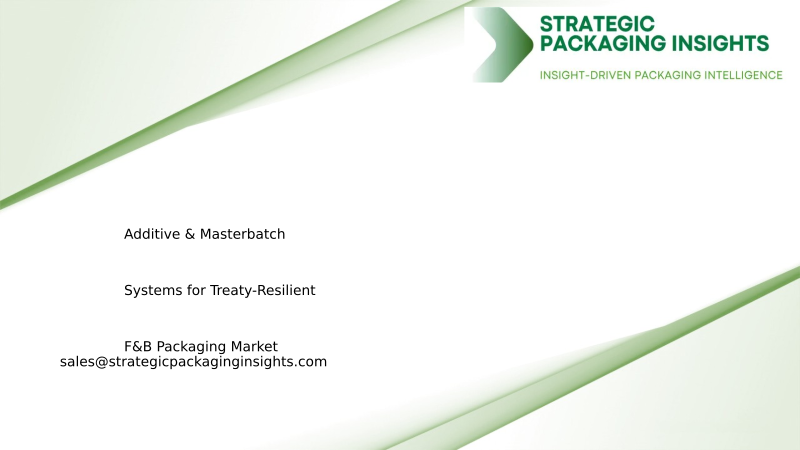 STRATEGIC PACKAGING INSIGHTS
INSIGHT-DRIVEN PACKAGING INTELLIGENCE

Additive & Masterbatch

Systems for Treaty-Resilient

F&B Packaging Market
sales@strategicpackaginginsights.com